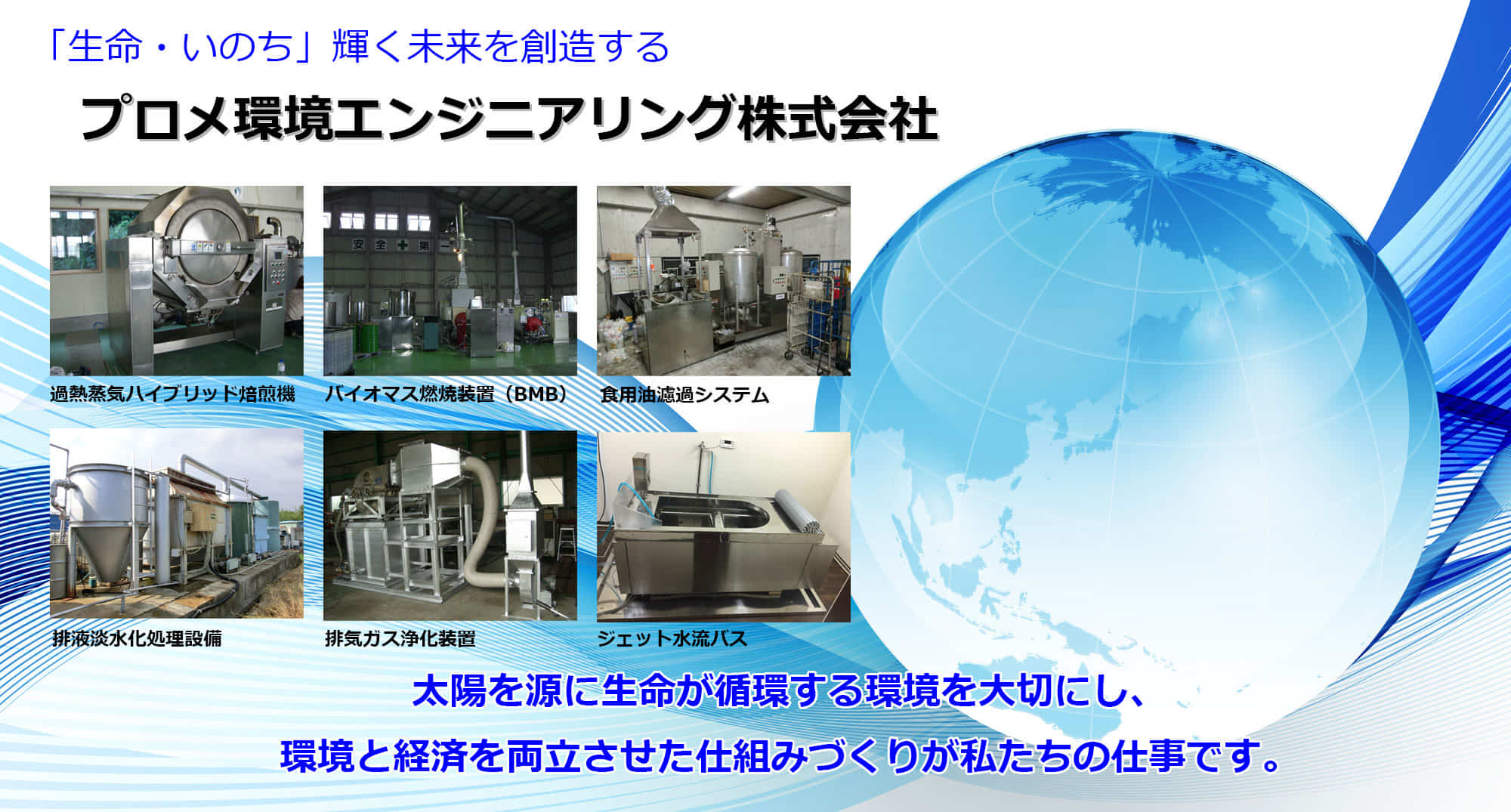 「生命・いのち」輝く未来を創造する

プロメ環境エンジニアリング株式会社

安全第一

過熱蒸気ハイブリッド焙煎機

バイオマス燃焼装置（BMB）

食用油濾過システム

排液淡水化処理設備

排気ガス浄化装置

ジェット水流バス

太陽を源に生命が循環する環境を大切にし、

環境と経済を両立させた仕組みづくりが私たちの仕事です。